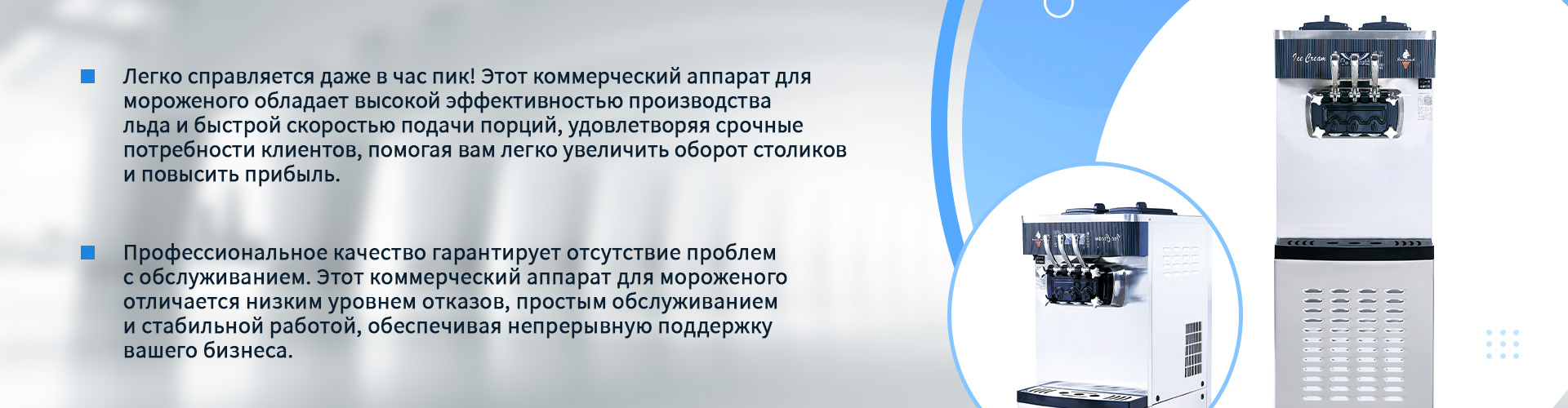 Легко справляется даже в час пик! Этот коммерческий аппарат для мороженого обладает высокой эффективностью производства льда и быстрой скоростью подачи порций, удовлетворяя срочные потребности клиентов, помогая вам легко увеличить оборот столиков и повысить прибыль.

Профессиональное качество гарантирует отсутствие проблем с обслуживанием. Этот коммерческий аппарат для мороженого отличается низким уровнем отказов, простым обслуживанием и стабильной работой, обеспечивая непрерывную поддержку вашего бизнеса.

Ice Cream

Ice Cream